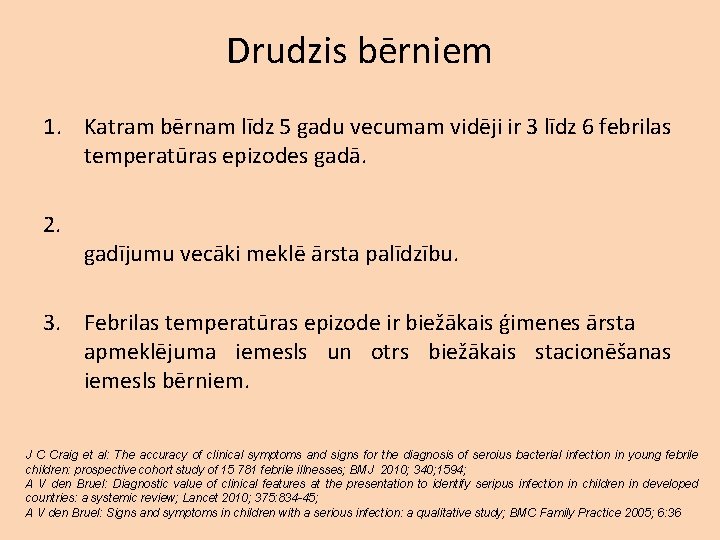 Drudzis bērniem

1. Katram bērnam līdz 5 gadu vecumam vidēji ir 3 līdz 6 febrilas temperatūras epizodes gadā.

2.
gadījumu vecāki meklē ārsta palīdzību.

3. Febrilas temperatūras epizode ir biežākais ģimenes ārsta apmeklējuma iemesls un otrs biežākais stacionēšanas iemesls bērniem.

J C Craig et al: The accuracy of clinical symptoms and signs for the diagnosis of seroius bacterial infection in young febrile children: prospective cohort study of 15 781 febrile illnesses; BMJ 2010; 340;1594;
A V den Bruel: Diagnostic value of clinical features at the presentation to identify seripus infection in children in developed countries: a systemic review; Lancet 2010; 375:834-45;
A V den Bruel: Signs and symptoms in children with a serious infection: a qualitative study; BMC Family Practice 2005; 6:36